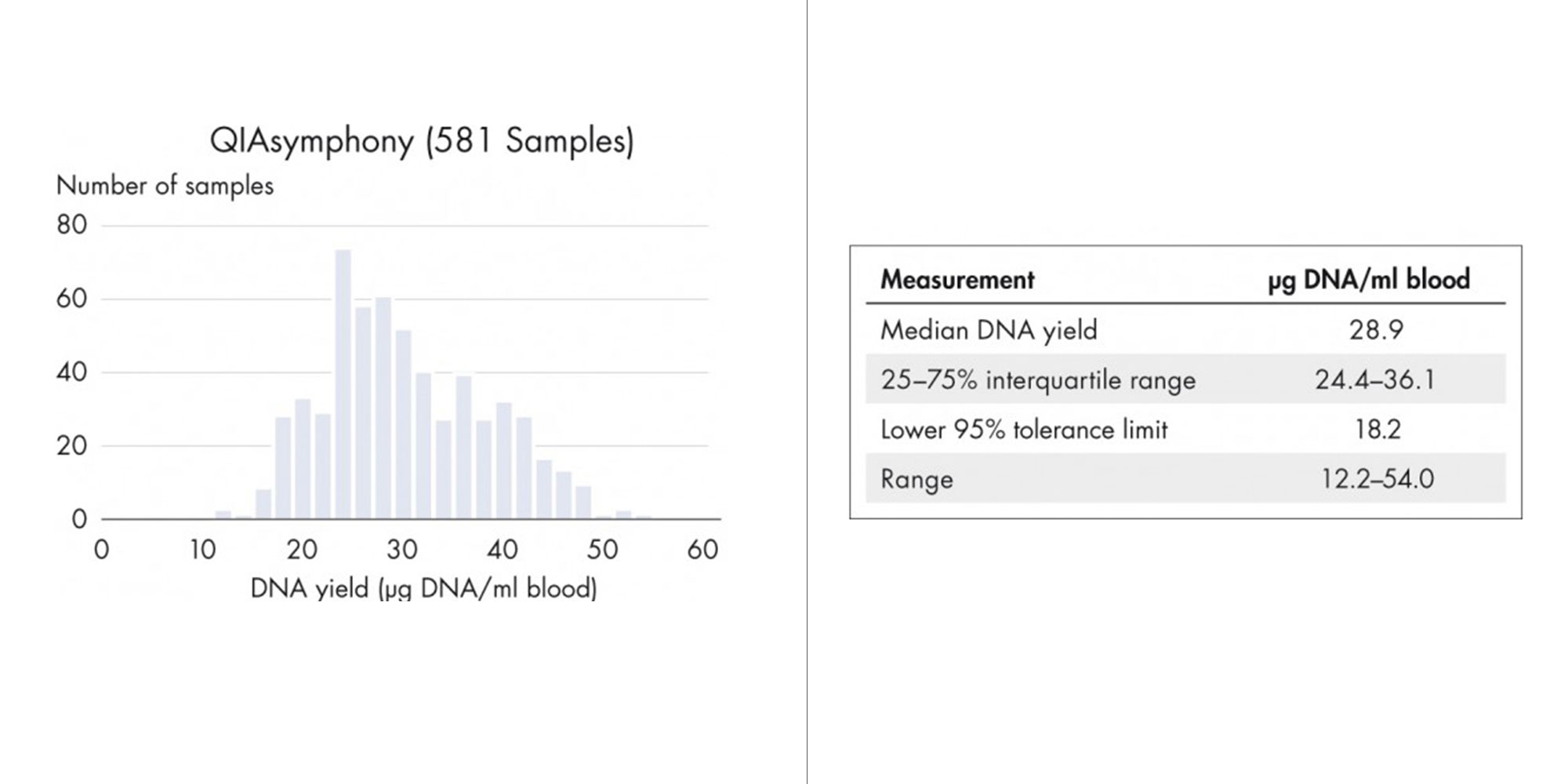 QIAsymphony (581 Samples)

Number of samples

80

60

40

20

0

0 10 20 30 40 50 60

DNA yield (µg DNA/ml blood)

| Measurement | µg DNA/ml blood |
|---|---|
| Median DNA yield | 28.9 |
| 25–75% interquartile range | 24.4–36.1 |
| Lower 95% tolerance limit | 18.2 |
| Range | 12.2–54.0 |